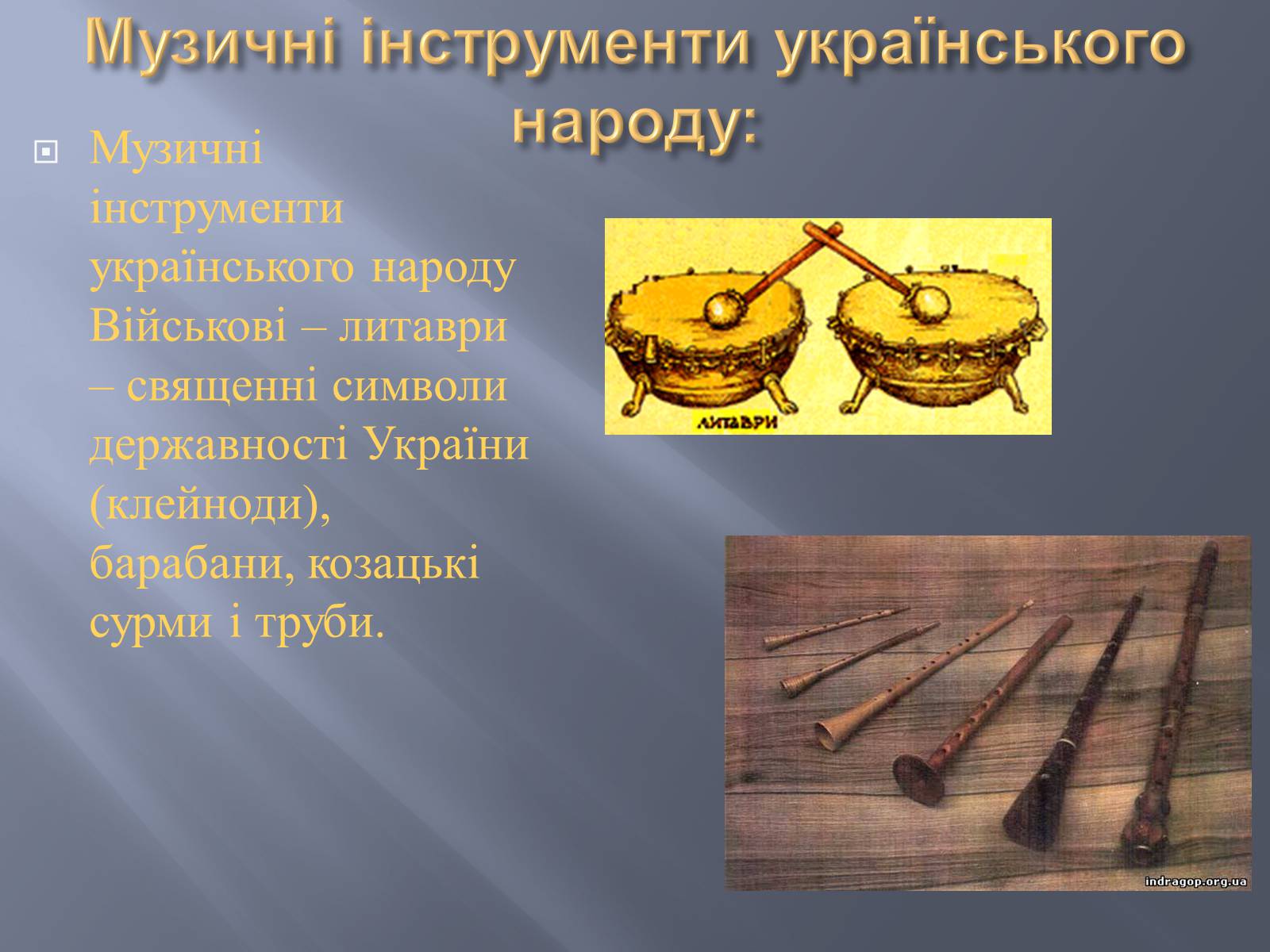 Музичні інструменти українського народу:

Музичні інструменти українського народу Військові – литаври – священні символи державності України (клейноди), барабани, козацькі сурми і труби.

ЛИТАВРИ

indragop.org.ua